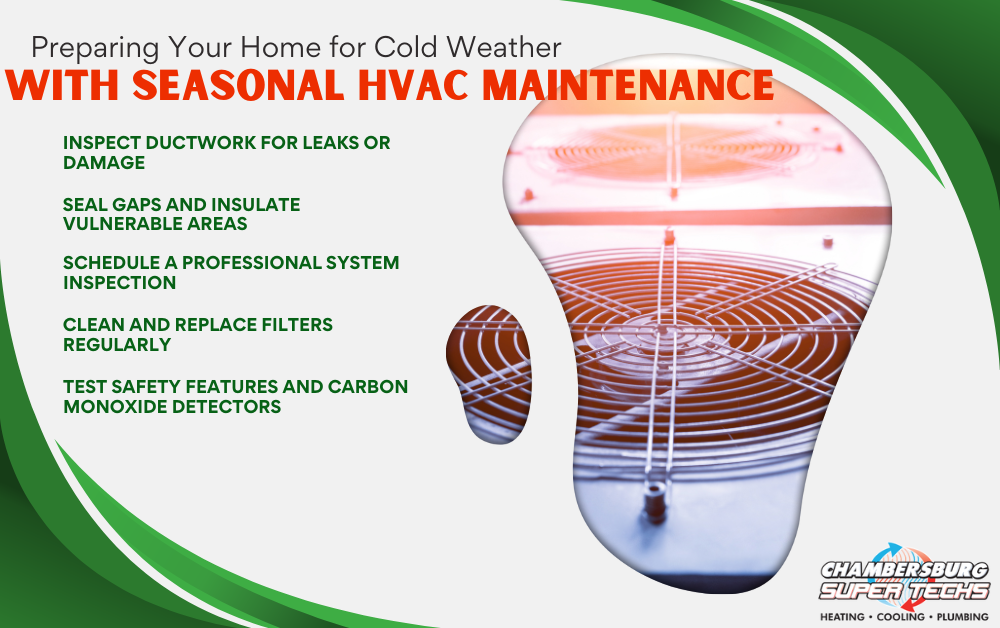 Preparing Your Home for Cold Weather
WITH SEASONAL HVAC MAINTENANCE

INSPECT DUCTWORK FOR LEAKS OR DAMAGE

SEAL GAPS AND INSULATE VULNERABLE AREAS

SCHEDULE A PROFESSIONAL SYSTEM INSPECTION

CLEAN AND REPLACE FILTERS REGULARLY

TEST SAFETY FEATURES AND CARBON MONOXIDE DETECTORS

CHAMBERSBURG SUPER TECHS
HEATING • COOLING • PLUMBING